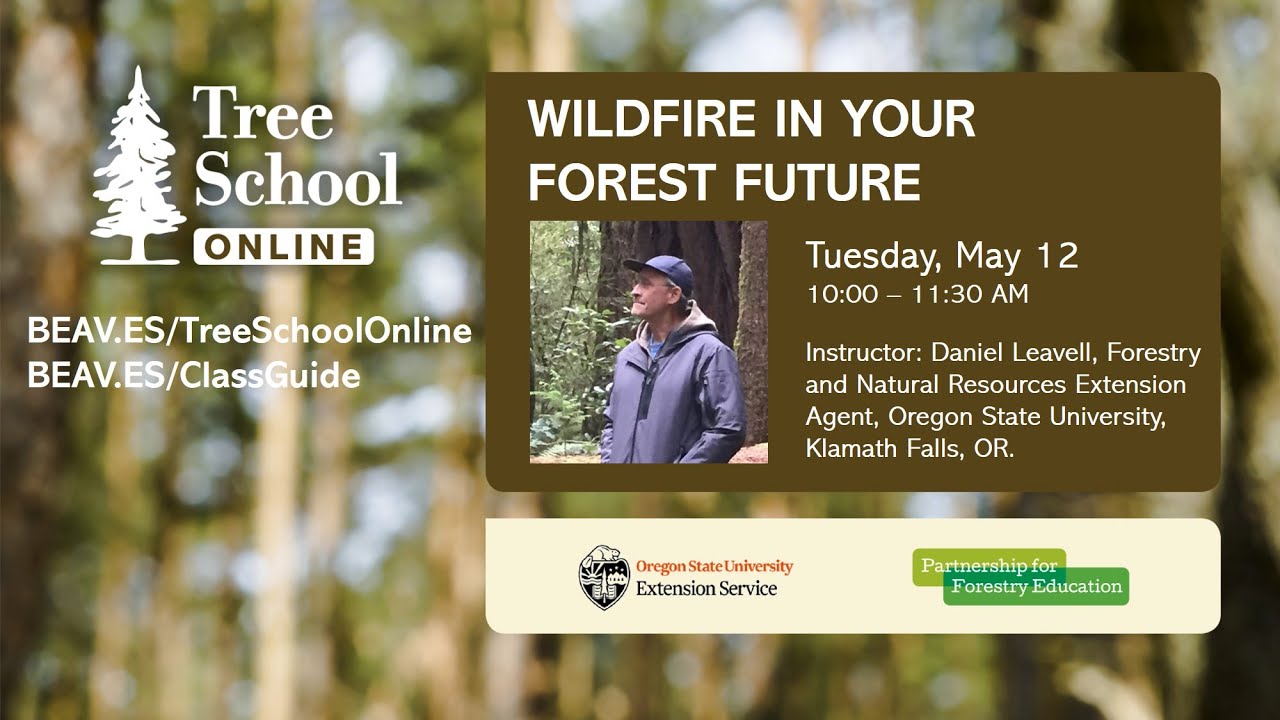 Tree School ONLINE

BEAV.ES/TreeSchoolOnline
BEAV.ES/ClassGuide

WILDFIRE IN YOUR FOREST FUTURE

Tuesday, May 12
10:00 – 11:30 AM

Instructor: Daniel Leavell, Forestry and Natural Resources Extension Agent, Oregon State University, Klamath Falls, OR.

Oregon State University
Extension Service

Partnership for
Forestry Education